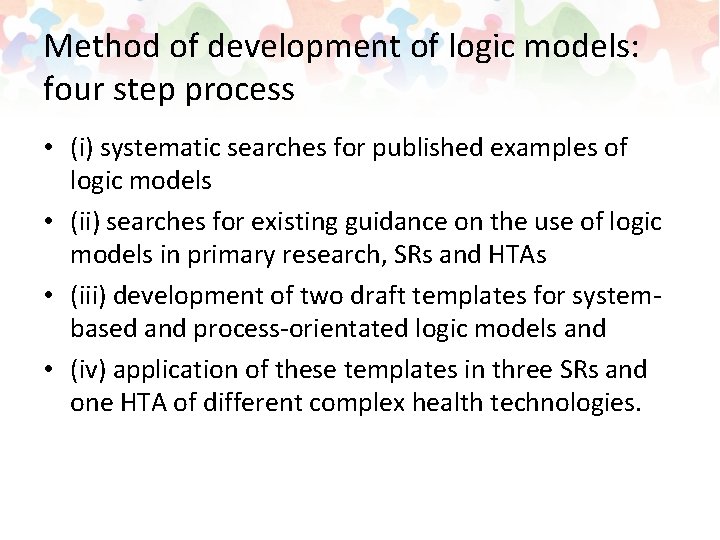 Method of development of logic models: four step process

• (i) systematic searches for published examples of logic models
• (ii) searches for existing guidance on the use of logic models in primary research, SRs and HTAs
• (iii) development of two draft templates for system-based and process-orientated logic models and
• (iv) application of these templates in three SRs and one HTA of different complex health technologies.